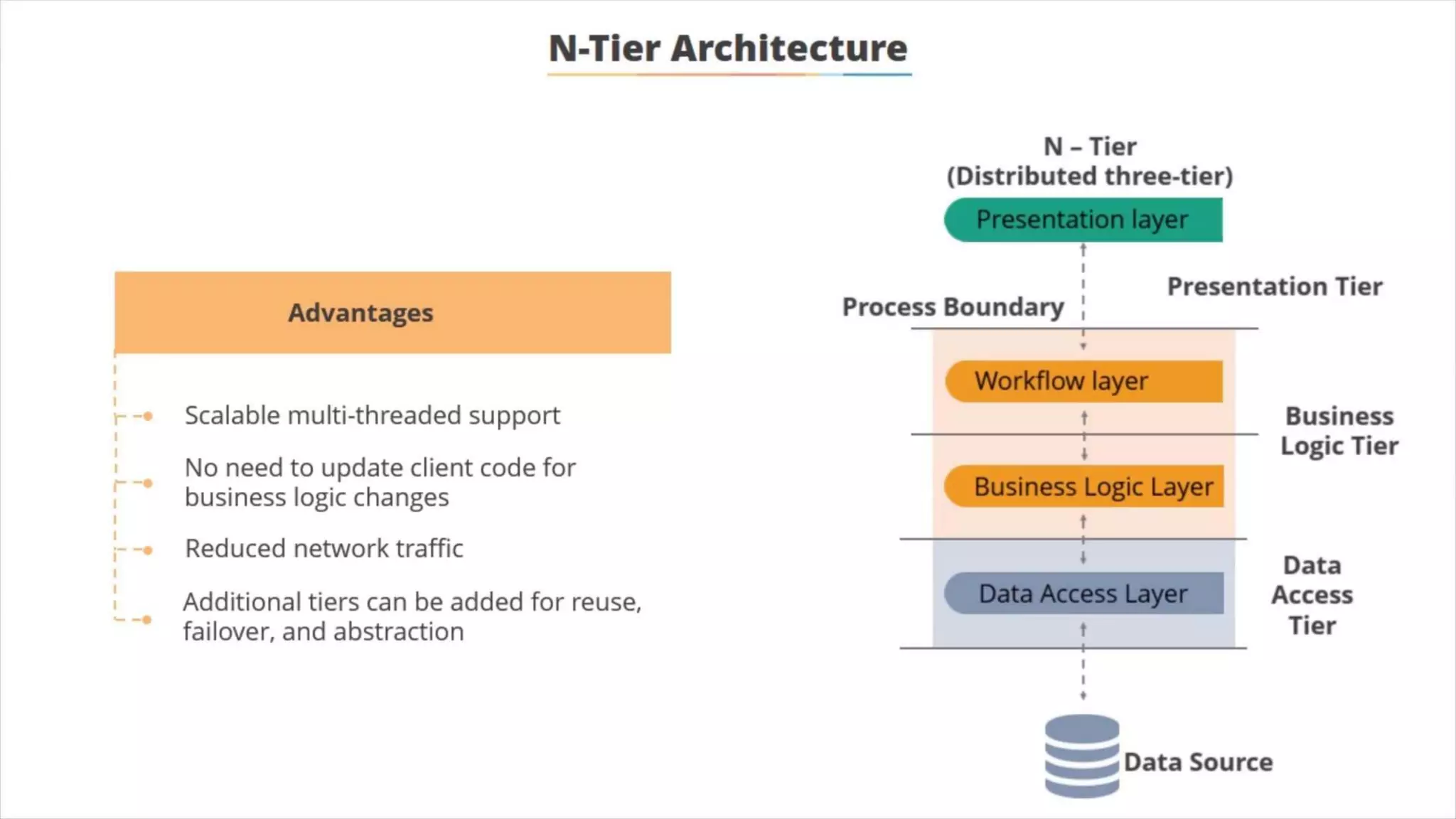 N-Tier Architecture

Advantages

Scalable multi-threaded support

No need to update client code for business logic changes

Reduced network traffic

Additional tiers can be added for reuse, failover, and abstraction

N – Tier
(Distributed three-tier)

Presentation layer

Process Boundary

Presentation Tier

Workflow layer

Business Logic Tier

Business Logic Layer

Data Access Layer

Data Access Tier

Data Source